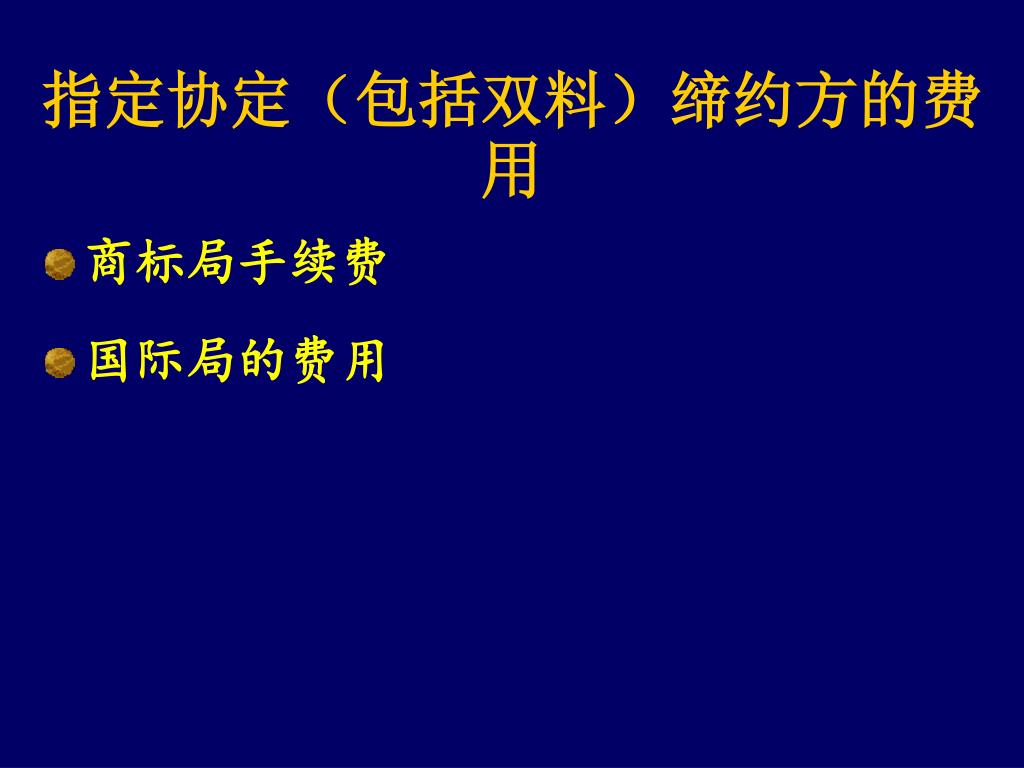 指定协定（包括双料）缔约方的费用

商标局手续费

国际局的费用